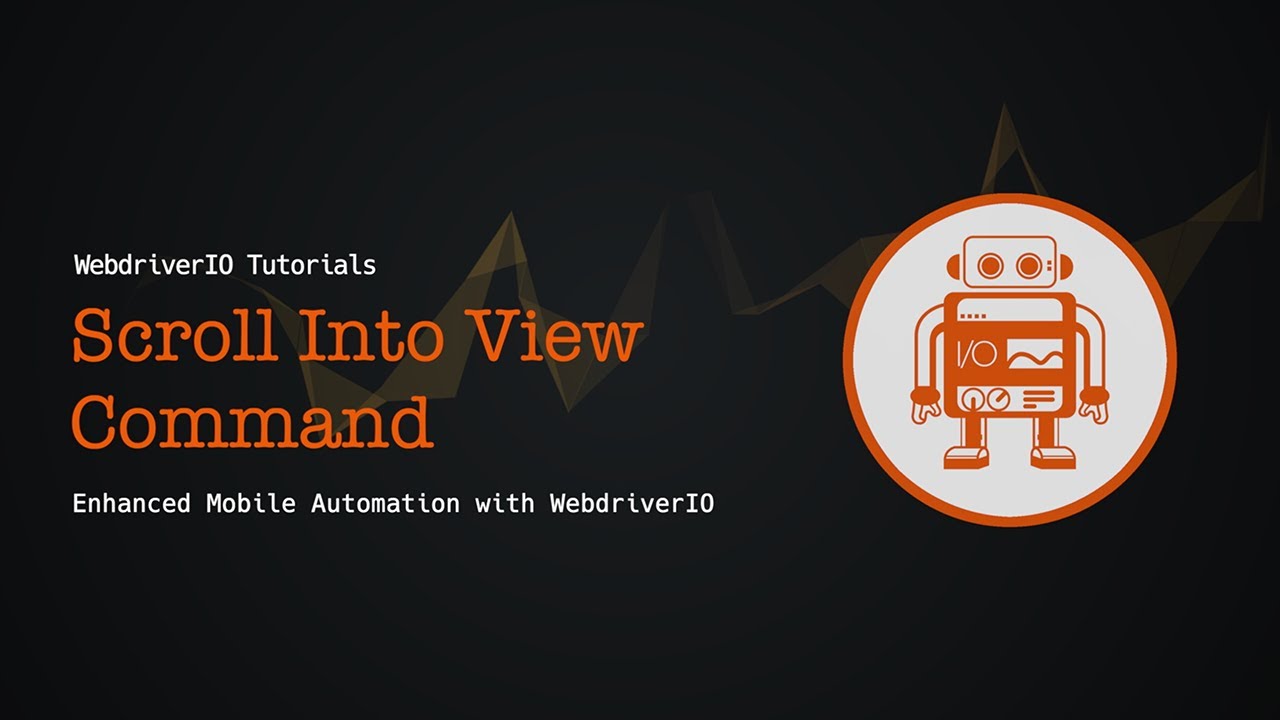 WebdriverIO Tutorials

Scroll Into View Command

Enhanced Mobile Automation with WebdriverIO

I/O